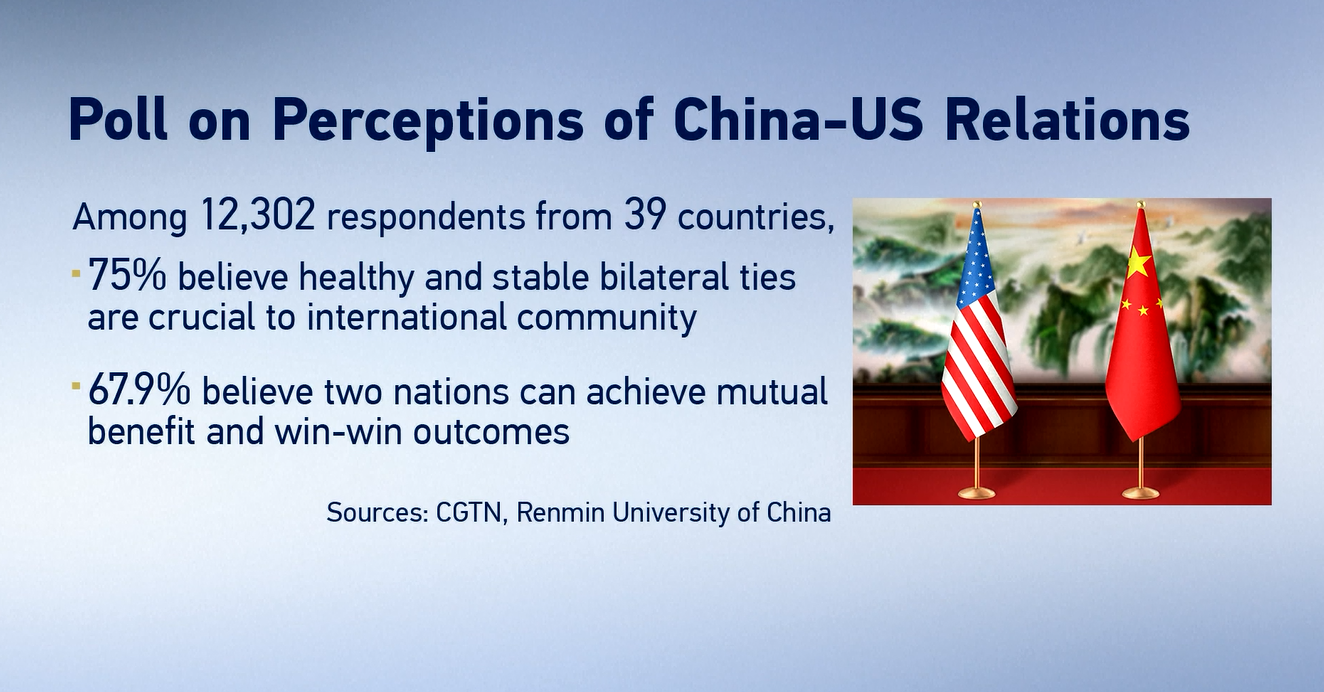 Poll on Perceptions of China-US Relations

Among 12,302 respondents from 39 countries,

- 75% believe healthy and stable bilateral ties are crucial to international community

- 67.9% believe two nations can achieve mutual benefit and win-win outcomes

Sources: CGTN, Renmin University of China